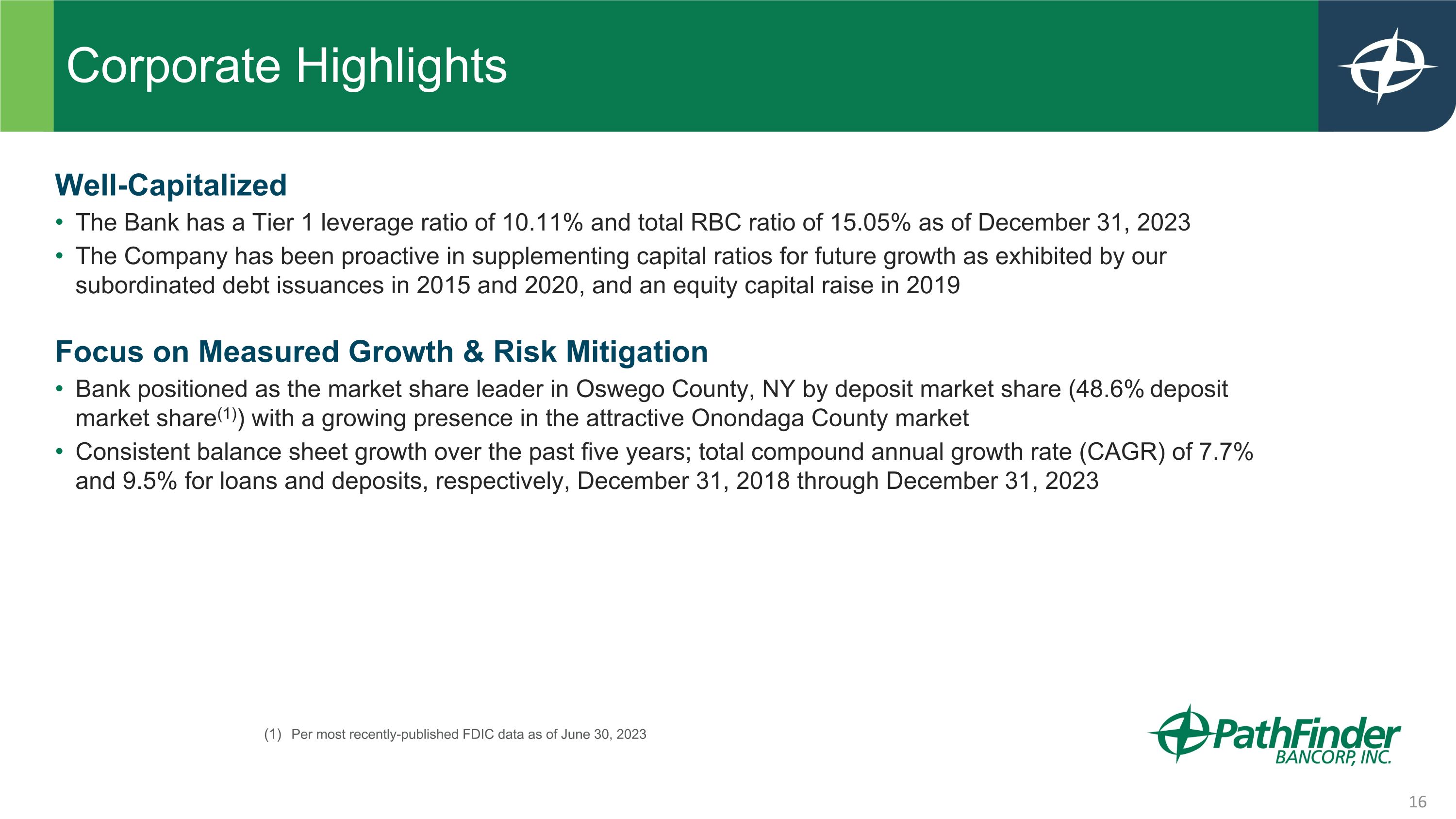 Corporate Highlights

Well-Capitalized

• The Bank has a Tier 1 leverage ratio of 10.11% and total RBC ratio of 15.05% as of December 31, 2023

• The Company has been proactive in supplementing capital ratios for future growth as exhibited by our subordinated debt issuances in 2015 and 2020, and an equity capital raise in 2019

Focus on Measured Growth & Risk Mitigation

• Bank positioned as the market share leader in Oswego County, NY by deposit market share (48.6% deposit market share$^{(1)}$) with a growing presence in the attractive Onondaga County market

• Consistent balance sheet growth over the past five years; total compound annual growth rate (CAGR) of 7.7% and 9.5% for loans and deposits, respectively, December 31, 2018 through December 31, 2023

(1) Per most recently-published FDIC data as of June 30, 2023

PathFinder BANCORP, INC.

16